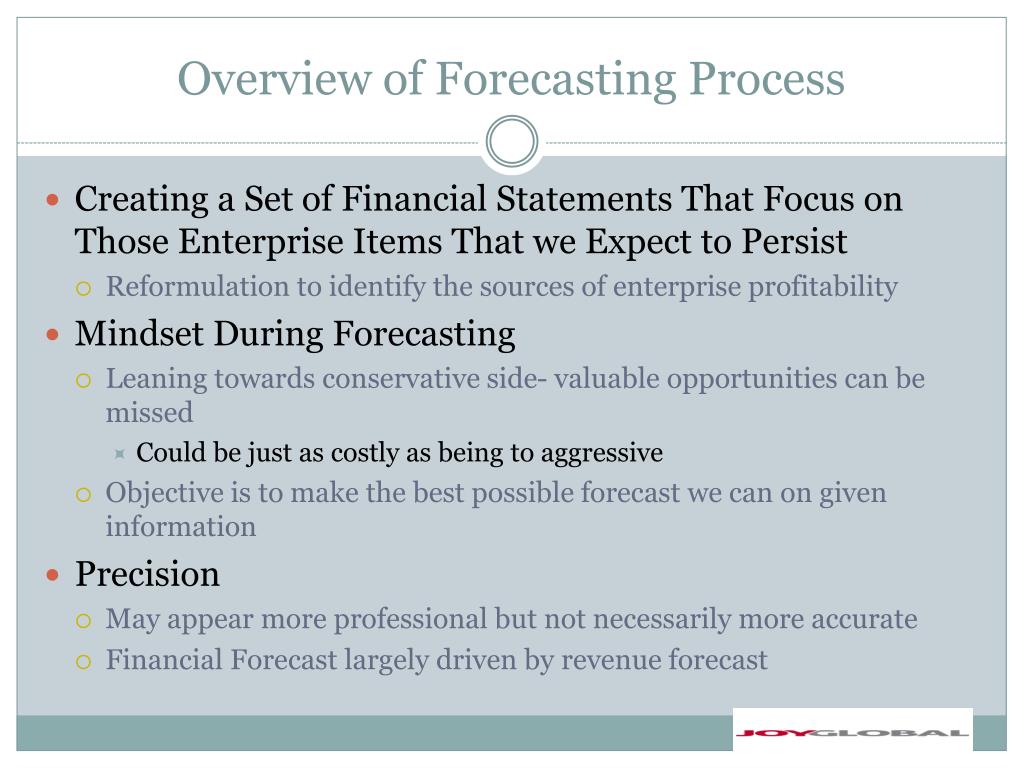 Overview of Forecasting Process

Creating a Set of Financial Statements That Focus on Those Enterprise Items That we Expect to Persist

Reformulation to identify the sources of enterprise profitability

Mindset During Forecasting

Leaning towards conservative side- valuable opportunities can be missed

Could be just as costly as being to aggressive

Objective is to make the best possible forecast we can on given information

Precision

May appear more professional but not necessarily more accurate

Financial Forecast largely driven by revenue forecast

JOYGLOBAL